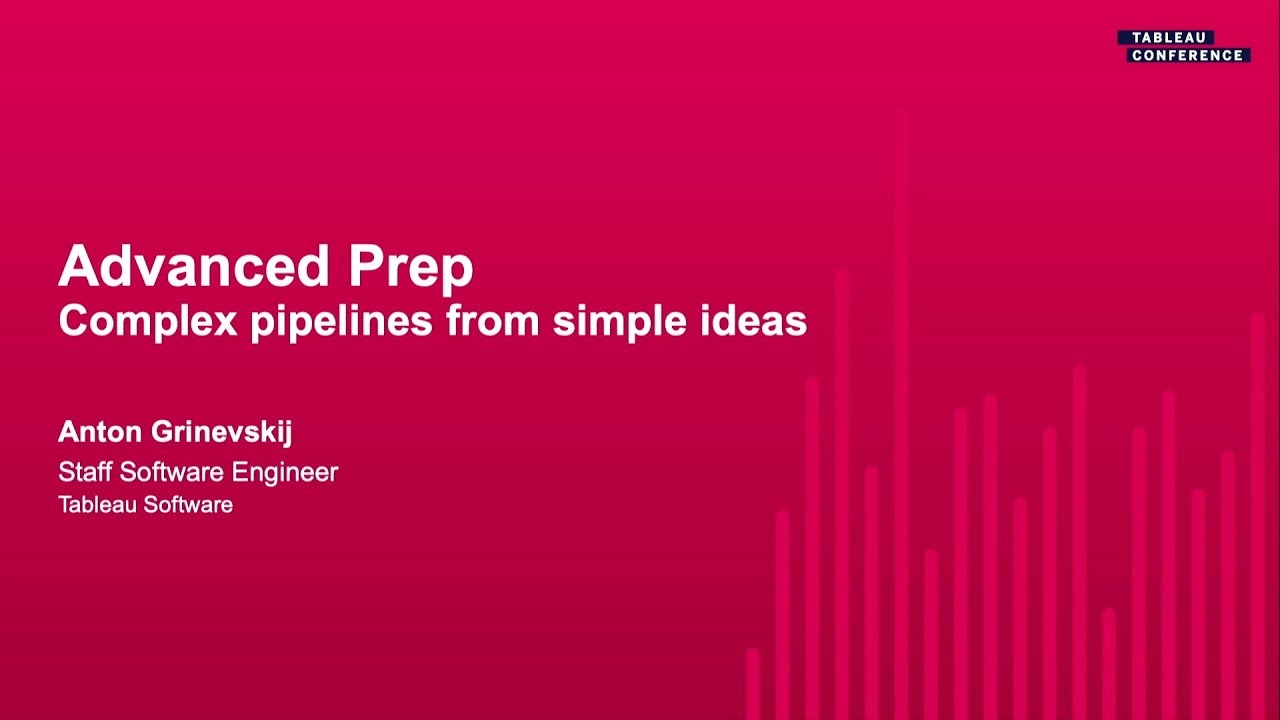 TABLEAU
CONFERENCE

Advanced Prep
Complex pipelines from simple ideas

Anton Grinevskij
Staff Software Engineer
Tableau Software